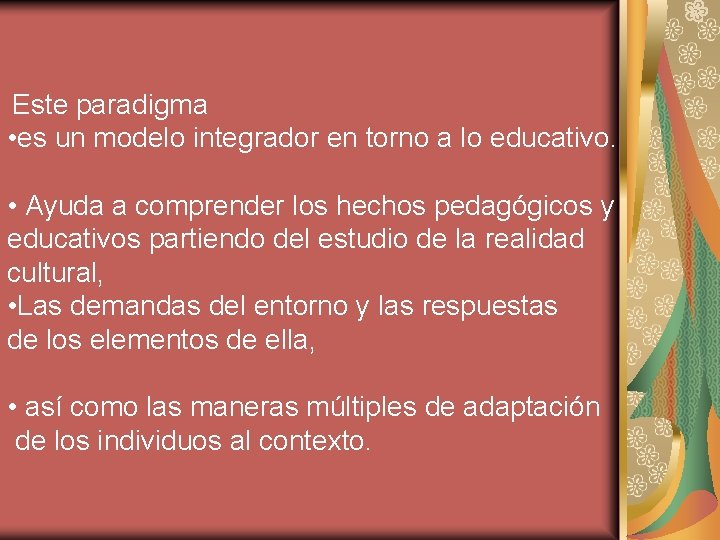 Este paradigma
•es un modelo integrador en torno a lo educativo.

• Ayuda a comprender los hechos pedagógicos y educativos partiendo del estudio de la realidad cultural,
•Las demandas del entorno y las respuestas de los elementos de ella,

• así como las maneras múltiples de adaptación de los individuos al contexto.